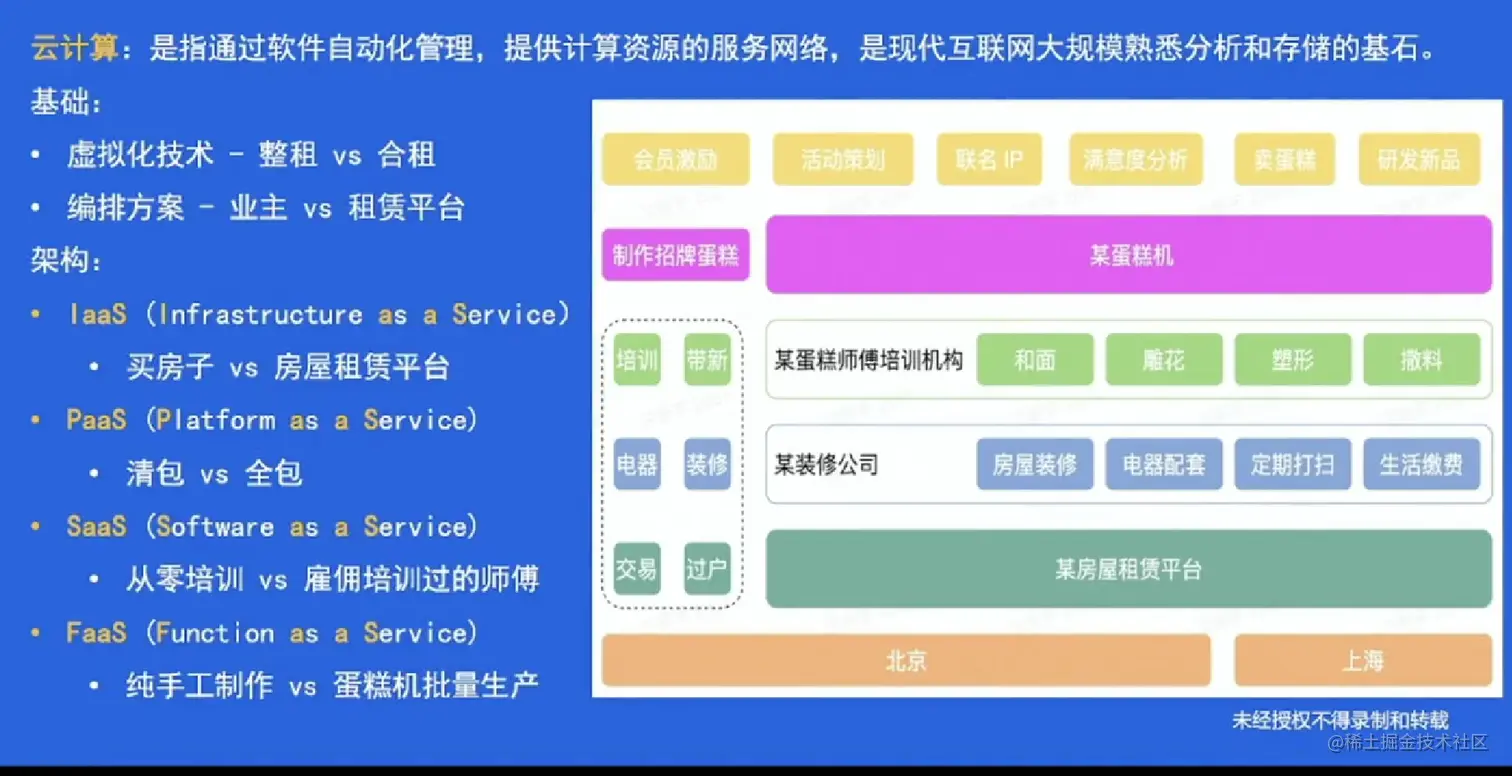 云计算：是指通过软件自动化管理，提供计算资源的服务网络，是现代互联网大规模熟悉分析和存储的基石。

基础：
• 虚拟化技术 - 整租 vs 合租
• 编排方案 - 业主 vs 租赁平台

架构：
• IaaS (Infrastructure as a Service)
  • 买房子 vs 房屋租赁平台
• PaaS (Platform as a Service)
  • 清包 vs 全包
• SaaS (Software as a Service)
  • 从零培训 vs 雇佣培训过的师傅
• FaaS (Function as a Service)
  • 纯手工制作 vs 蛋糕机批量生产

会员激励 活动策划 联名 IP 满意度分析 卖蛋糕 研发新品

制作招牌蛋糕 某蛋糕机

培训 带新 某蛋糕师傅培训机构 和面 雕花 塑形 撒料

电器 装修 某装修公司 房屋装修 电器配套 定期打扫 生活缴费

交易 过户 某房屋租赁平台

北京 上海

未经授权不得录制和转载

@稀土掘金技术社区